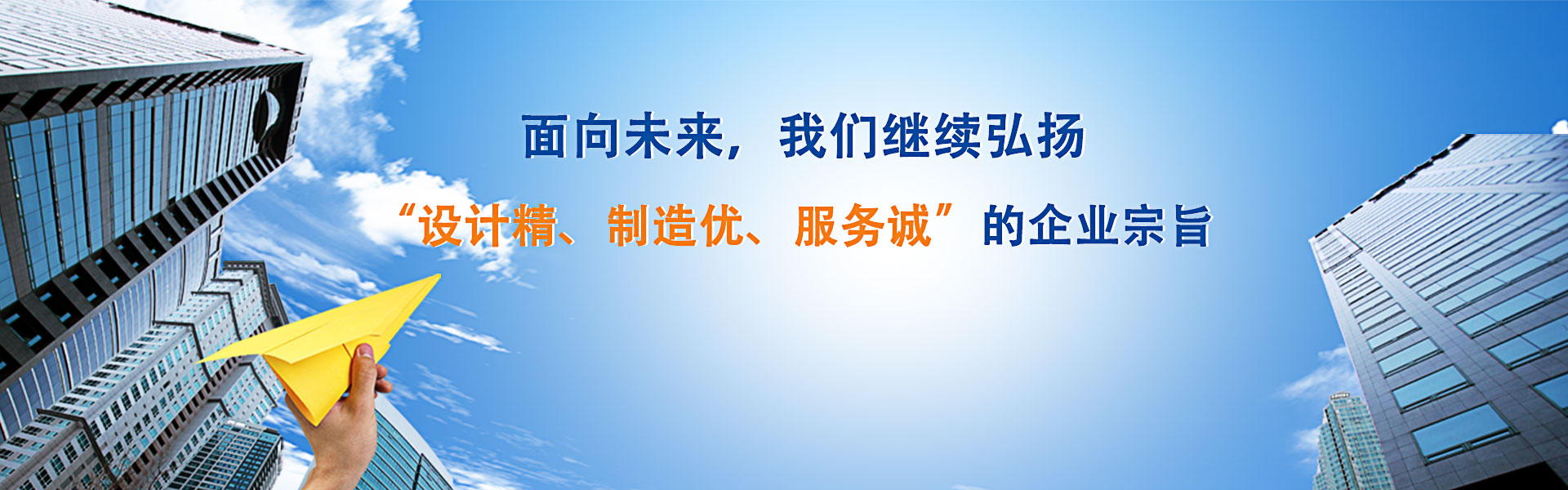 面向未来，我们继续弘扬

“设计精、制造优、服务诚”的企业宗旨